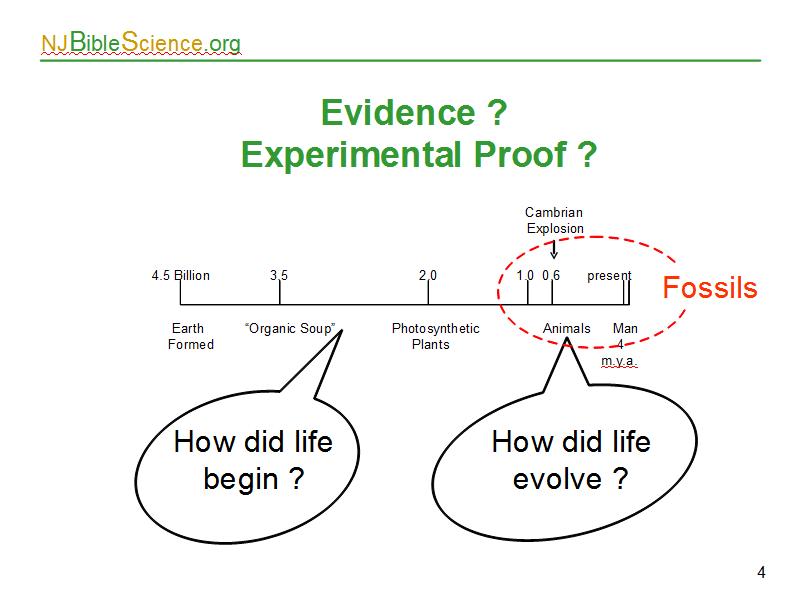 NJBibleScience.org

Evidence ?
Experimental Proof ?

Cambrian Explosion

4.5 Billion
3.5
2.0
1.0
0.6
present

Fossils

Earth Formed
"Organic Soup"
Photosynthetic Plants
Animals
Man 4 m.y.a.

How did life begin ?

How did life evolve ?

4